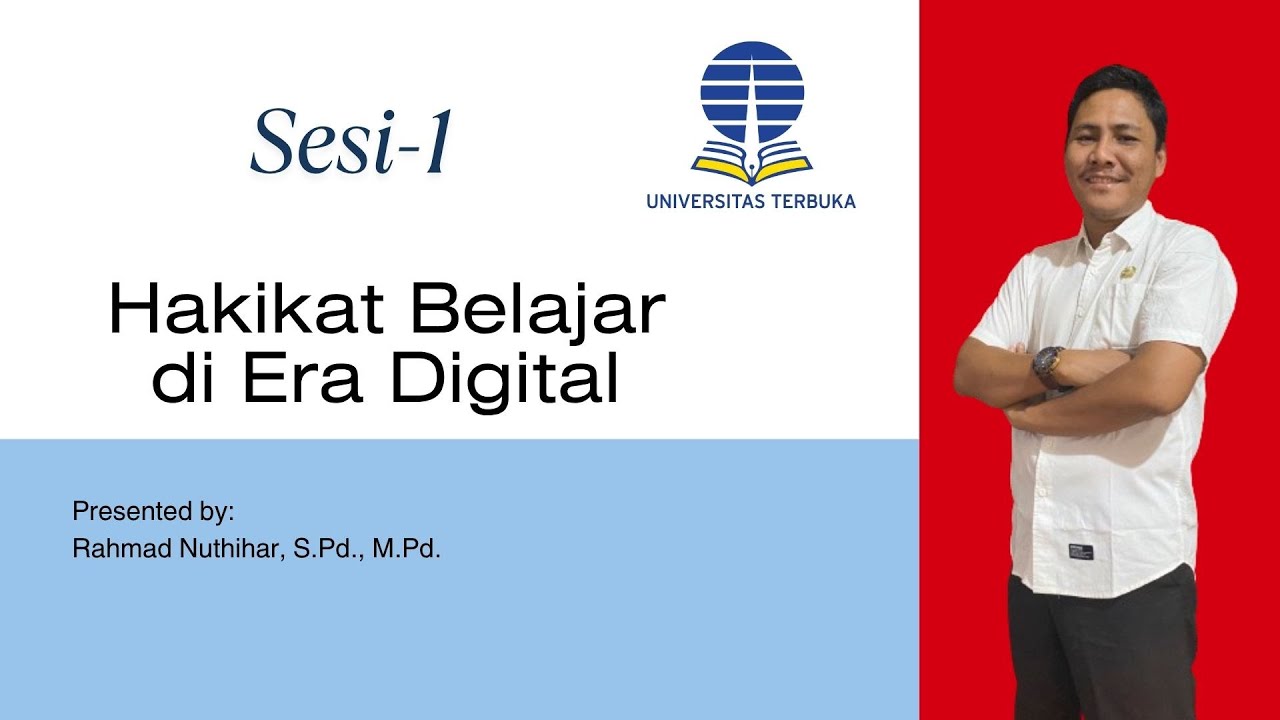 Sesi-1

UNIVERSITAS TERBUKA

Hakikat Belajar di Era Digital

Presented by:
Rahmad Nuthihar, S.Pd., M.Pd.